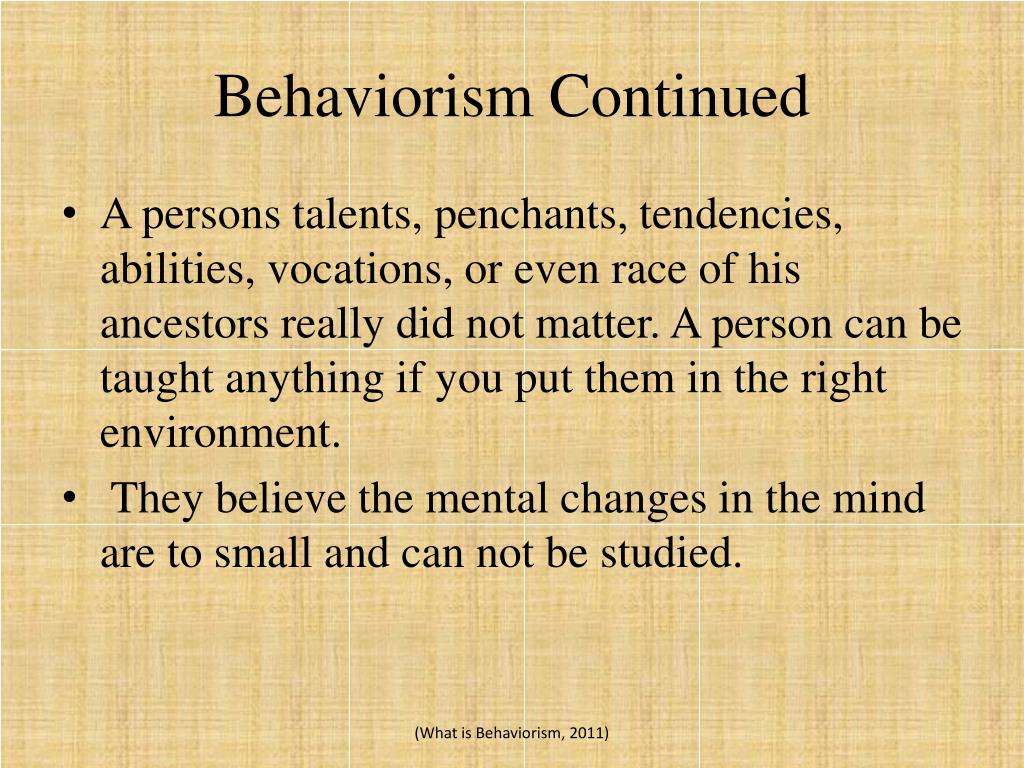 Behaviorism Continued

• A persons talents, penchants, tendencies, abilities, vocations, or even race of his ancestors really did not matter. A person can be taught anything if you put them in the right environment.
• They believe the mental changes in the mind are to small and can not be studied.

(What is Behaviorism, 2011)